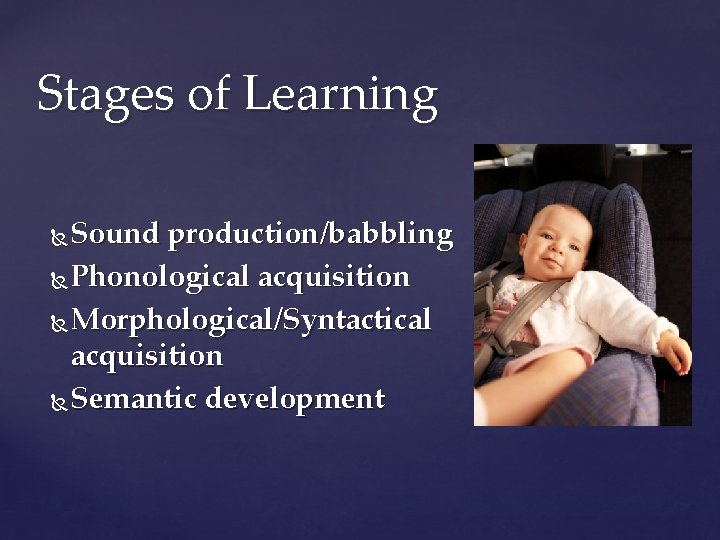 Stages of Learning

Sound production/babbling
Phonological acquisition
Morphological/Syntactical acquisition
Semantic development